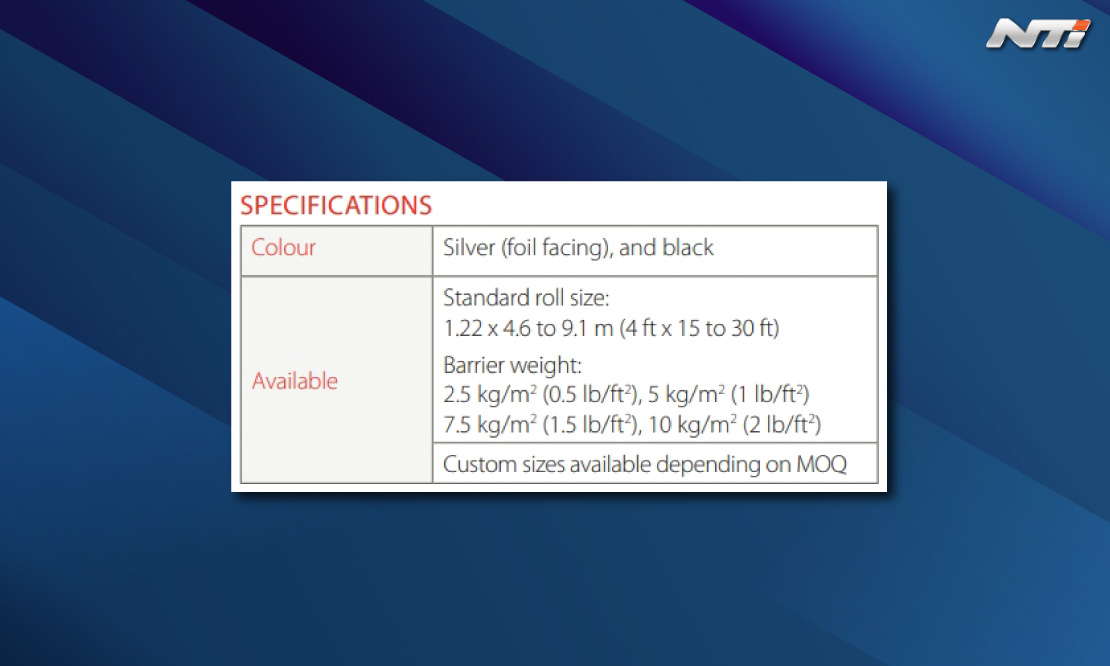 NTi

SPECIFICATIONS

| Colour | Silver (foil facing), and black |
|---|---|
| Available | Standard roll size: 1.22 x 4.6 to 9.1 m (4 ft x 15 to 30 ft) Barrier weight: 2.5 kg/m$^2$ (0.5 lb/ft$^2$), 5 kg/m$^2$ (1 lb/ft$^2$) 7.5 kg/m$^2$ (1.5 lb/ft$^2$), 10 kg/m$^2$ (2 lb/ft$^2$) |
| | Custom sizes available depending on MOQ |